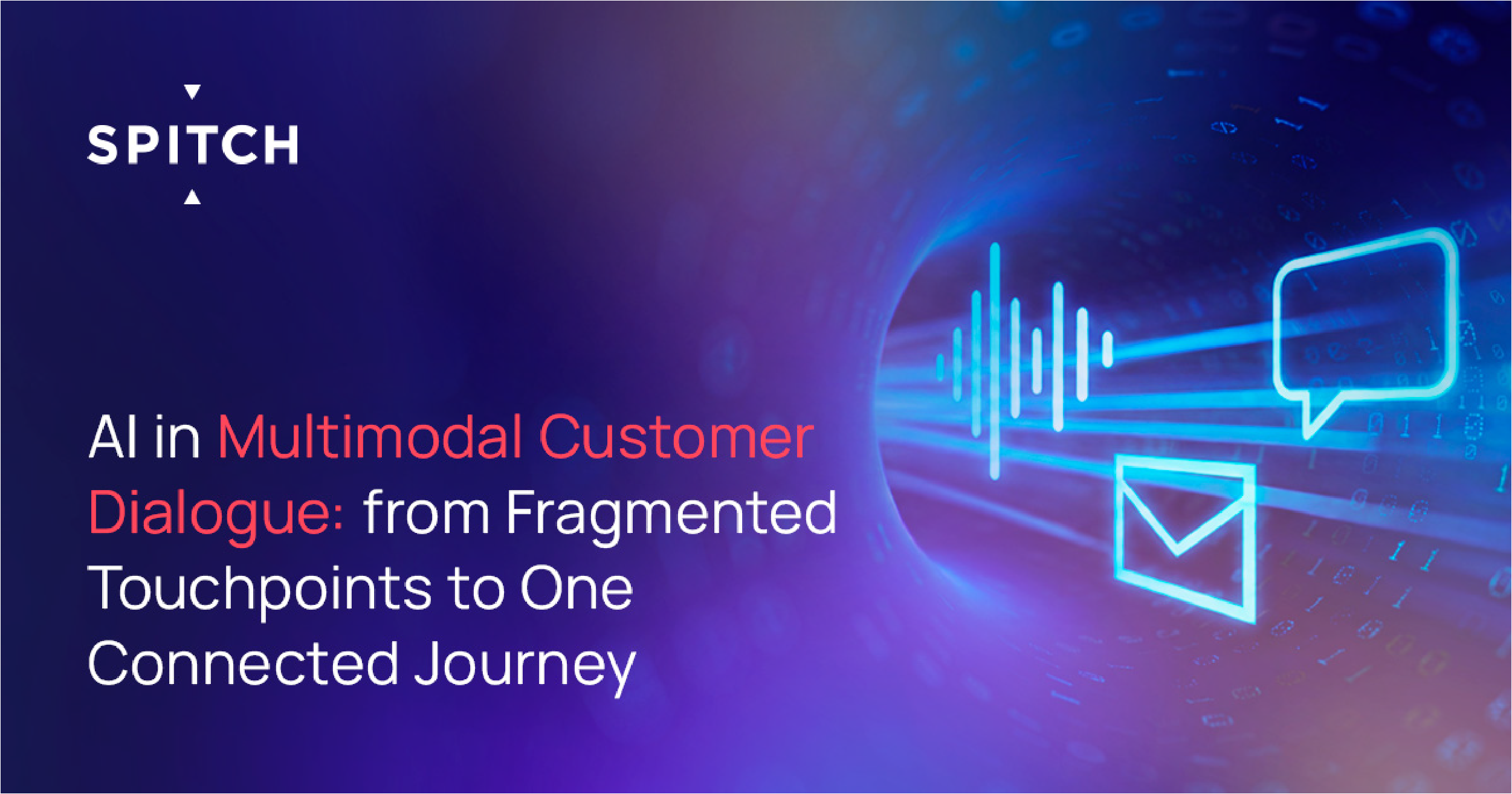 SPITCH

AI in Multimodal Customer Dialogue: from Fragmented Touchpoints to One Connected Journey